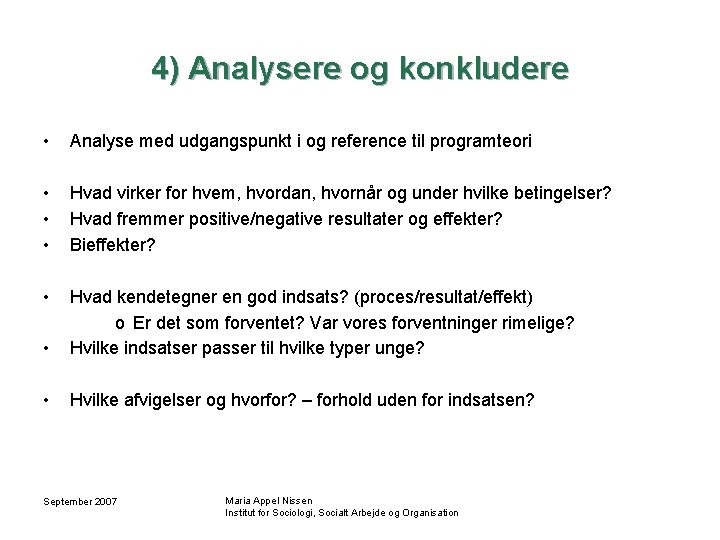 4) Analysere og konkludere

• Analyse med udgangspunkt i og reference til programteori

• Hvad virker for hvem, hvordan, hvornår og under hvilke betingelser?
• Hvad fremmer positive/negative resultater og effekter?
• Bieffekter?

• Hvad kendetegner en god indsats? (proces/resultat/effekt)
o Er det som forventet? Var vores forventninger rimelige?
• Hvilke indsatser passer til hvilke typer unge?

• Hvilke afvigelser og hvorfor? – forhold uden for indsatsen?

September 2007

Maria Appel Nissen
Institut for Sociologi, Socialt Arbejde og Organisation